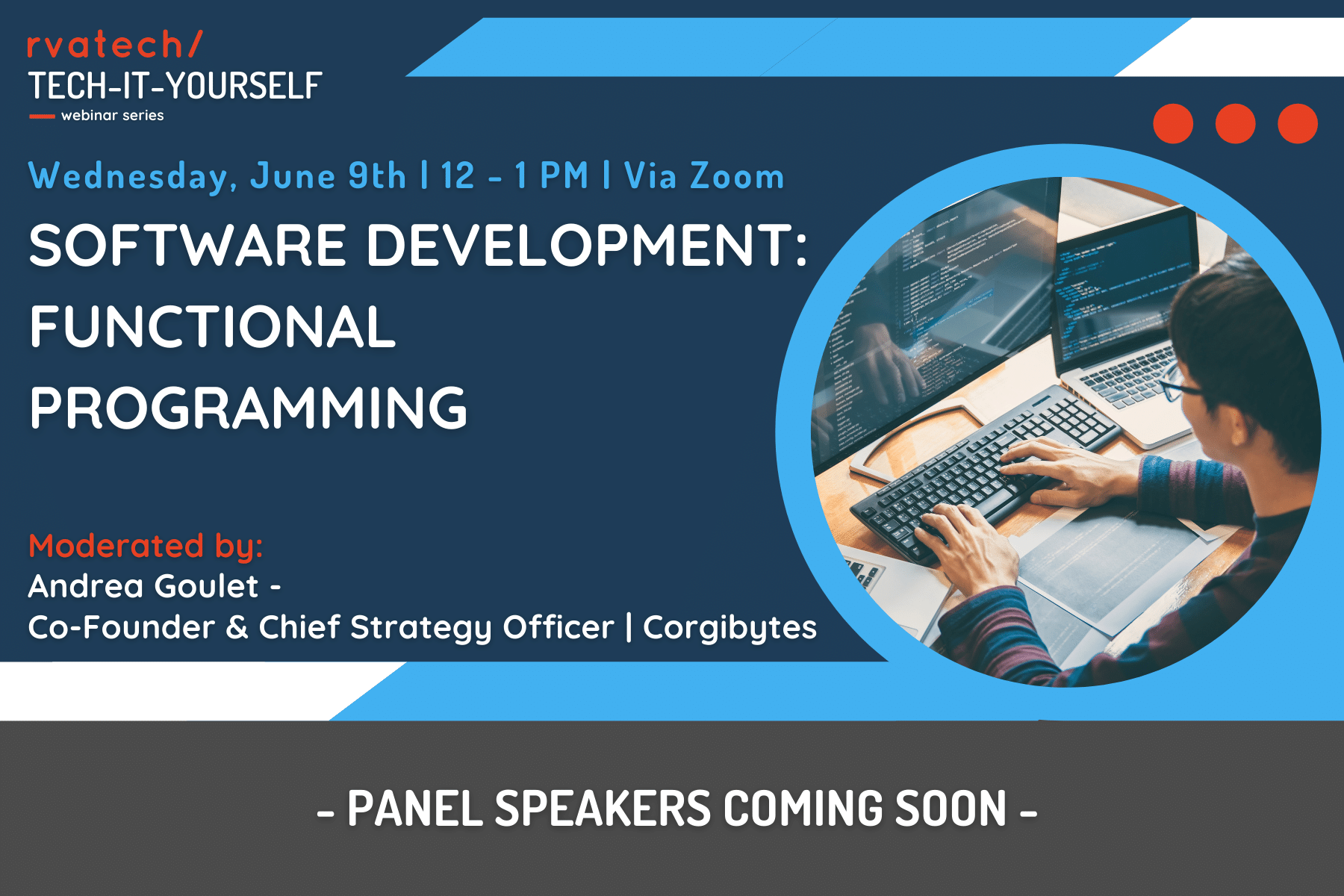 rvatech/
TECH-IT-YOURSELF
webinar series

Wednesday, June 9th | 12 - 1 PM | Via Zoom

SOFTWARE DEVELOPMENT: FUNCTIONAL PROGRAMMING

Moderated by:
Andrea Goulet -
Co-Founder & Chief Strategy Officer | Corgibytes

- PANEL SPEAKERS COMING SOON -